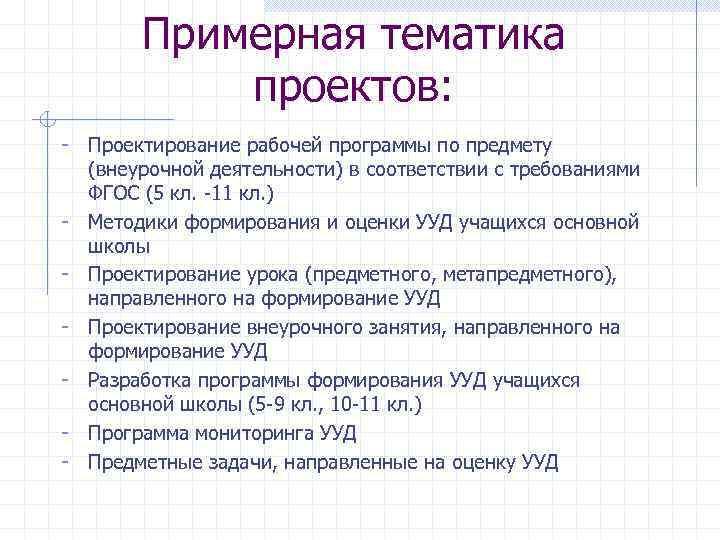 Примерная тематика проектов:

- Проектирование рабочей программы по предмету (внеурочной деятельности) в соответствии с требованиями ФГОС (5 кл. -11 кл.)
- Методики формирования и оценки УУД учащихся основной школы
- Проектирование урока (предметного, метапредметного), направленного на формирование УУД
- Проектирование внеурочного занятия, направленного на формирование УУД
- Разработка программы формирования УУД учащихся основной школы (5-9 кл., 10-11 кл.)
- Программа мониторинга УУД
- Предметные задачи, направленные на оценку УУД